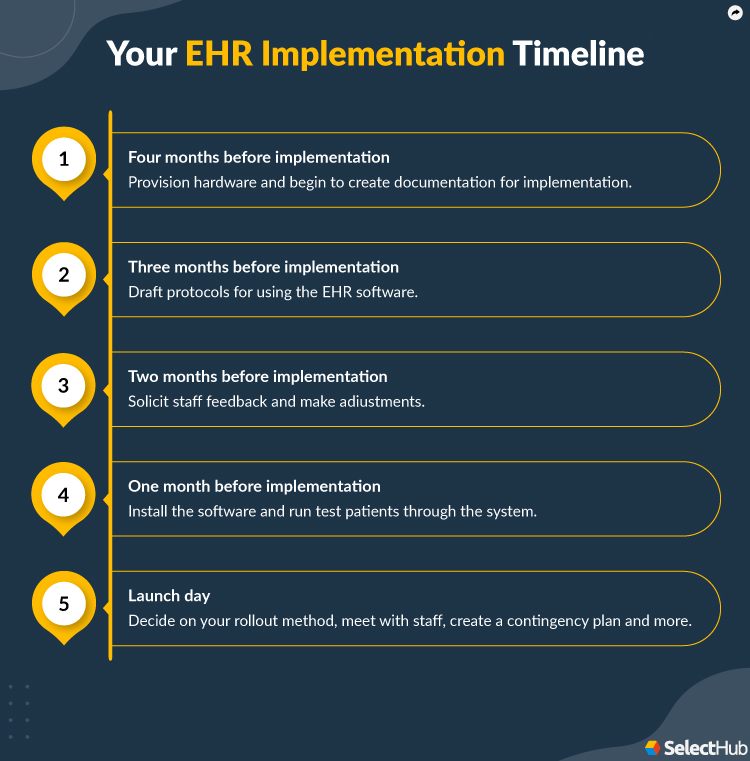 Your EHR Implementation Timeline

1

Four months before implementation
Provision hardware and begin to create documentation for implementation.

2

Three months before implementation
Draft protocols for using the EHR software.

3

Two months before implementation
Solicit staff feedback and make adiustments.

4

One month before implementation
Install the software and run test patients through the system.

5

Launch day
Decide on your rollout method, meet with staff, create a contingency plan and more.

SelectHub